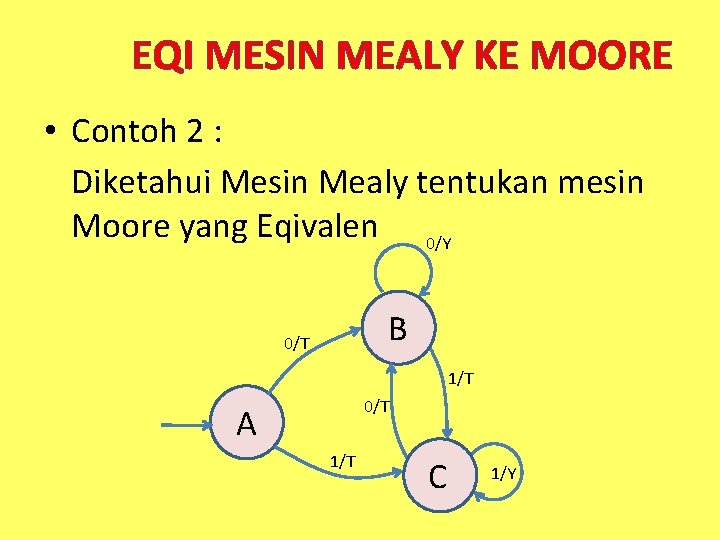 EQI MESIN MEALY KE MOORE

• Contoh 2 :

Diketahui Mesin Mealy tentukan mesin Moore yang Eqivalen

0/Y

B

0/T

1/T

0/T

A

1/T

C

1/Y